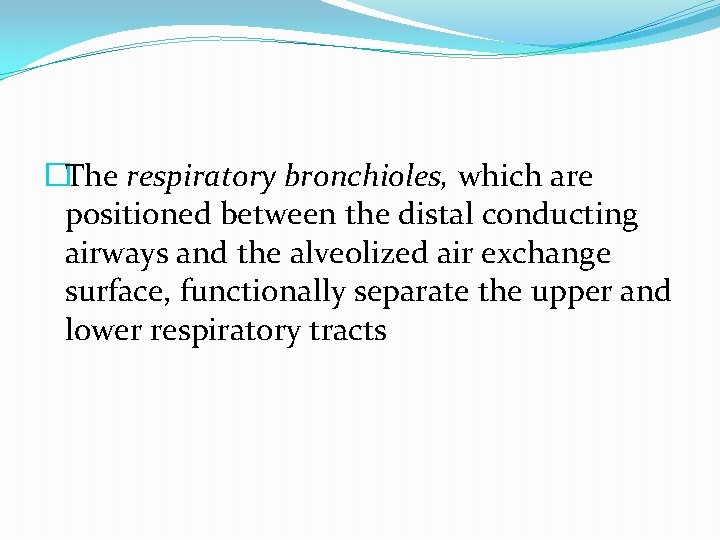 The respiratory bronchioles, which are positioned between the distal conducting airways and the alveolized air exchange surface, functionally separate the upper and lower respiratory tracts